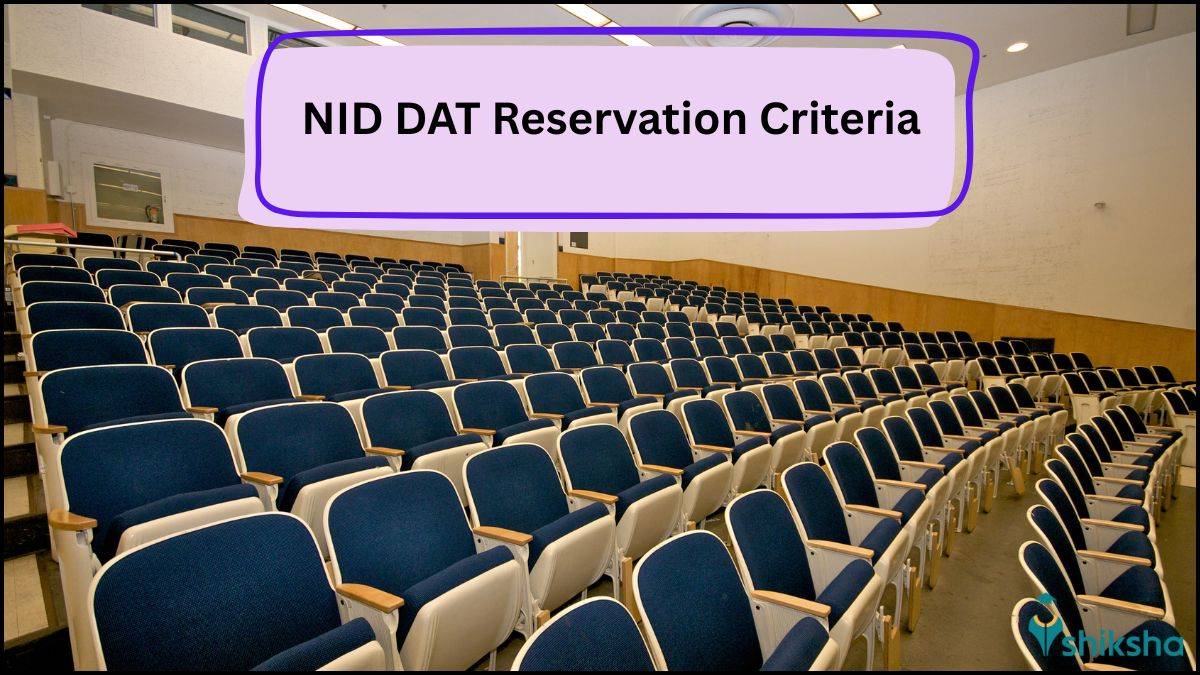 NID DAT Reservation Criteria

shiksha